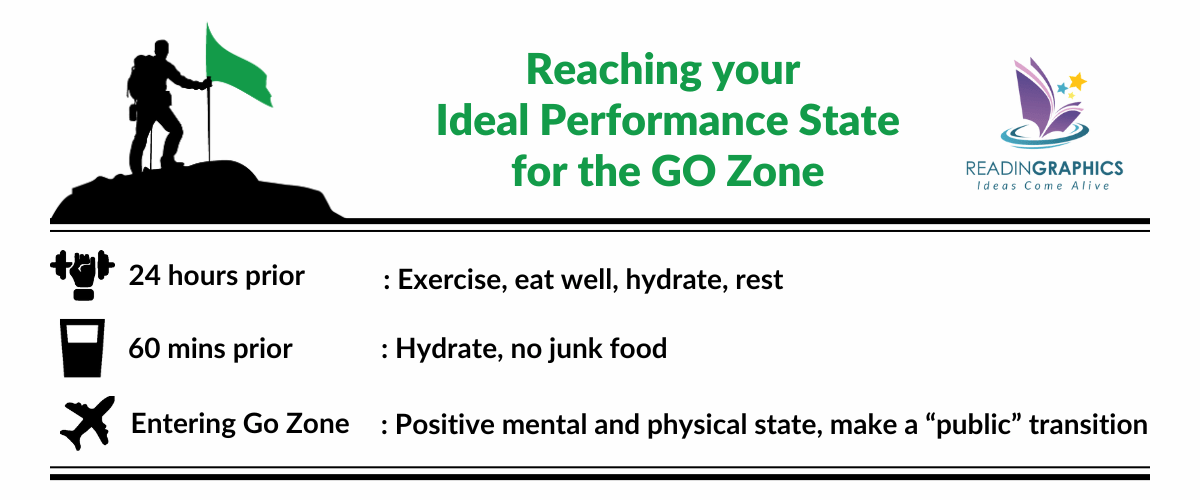 Reaching your Ideal Performance State for the GO Zone

READINGRAPHICS
Ideas Come Alive

24 hours prior : Exercise, eat well, hydrate, rest

60 mins prior : Hydrate, no junk food

Entering Go Zone : Positive mental and physical state, make a “public” transition